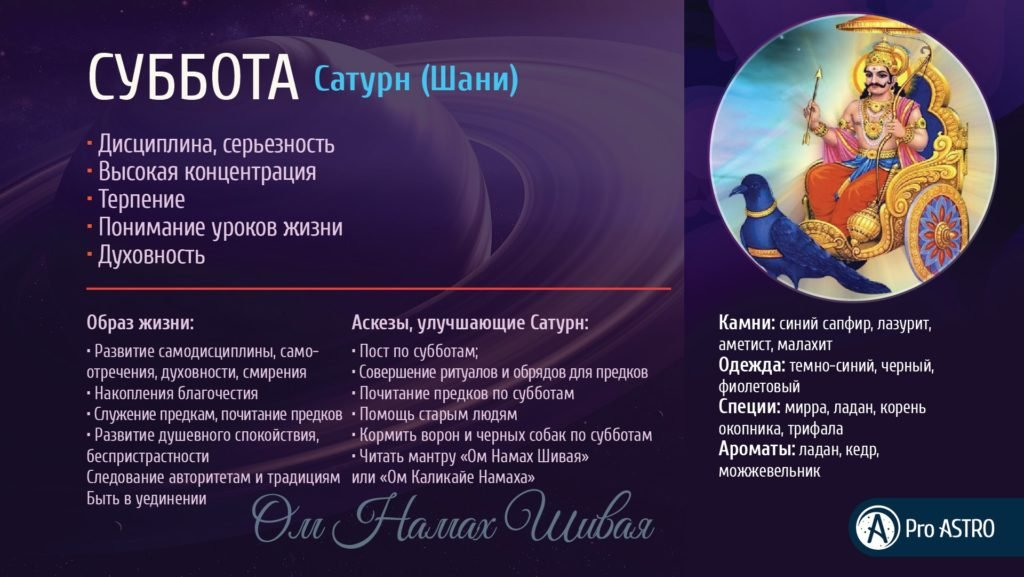 СУББОТА Сатурн (Шани)

· Дисциплина, серьезность
· Высокая концентрация
· Терпение
· Понимание уроков жизни
· Духовность

Образ жизни:

· Развитие самодисциплины, самоотречения, духовности, смирения
· Накопления благочестия
· Служение предкам, почитание предков
· Развитие душевного спокойствия, беспристрастности
Следование авторитетам и традициям
Быть в уединении

Аскезы, улучшающие Сатурн:

· Пост по субботам;
· Совершение ритуалов и обрядов для предков
· Почитание предков по субботам
· Помощь старым людям
· Кормить ворон и черных собак по субботам
· Читать мантру «Ом Намах Шивая» или «Ом Каликайе Намаха»

Ом Намах Шивая

Камни: синий сапфир, лазурит, аметист, малахит
Одежда: темно-синий, черный, фиолетовый
Специи: мирра, ладан, корень окопника, трифала
Ароматы: ладан, кедр, можжевельник

Pro ASTRO